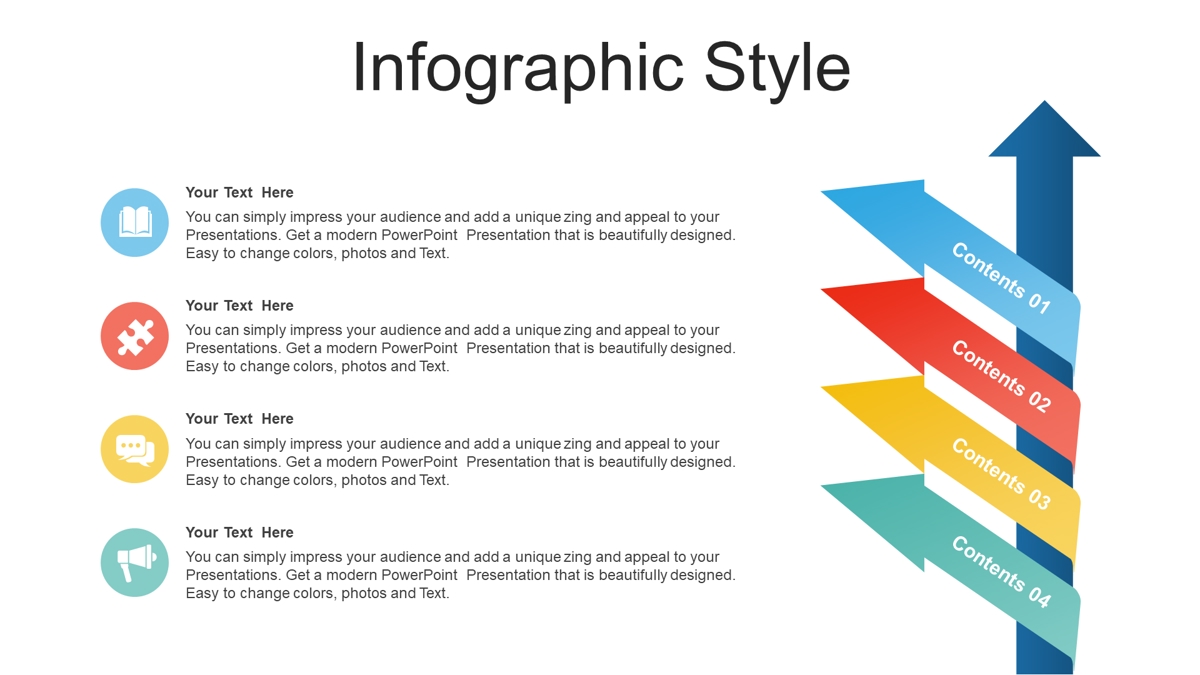 Infographic Style

Your Text Here

You can simply impress your audience and add a unique zing and appeal to your Presentations. Get a modern PowerPoint Presentation that is beautifully designed. Easy to change colors, photos and Text.

Your Text Here

You can simply impress your audience and add a unique zing and appeal to your Presentations. Get a modern PowerPoint Presentation that is beautifully designed. Easy to change colors, photos and Text.

Your Text Here

You can simply impress your audience and add a unique zing and appeal to your Presentations. Get a modern PowerPoint Presentation that is beautifully designed. Easy to change colors, photos and Text.

Your Text Here

You can simply impress your audience and add a unique zing and appeal to your Presentations. Get a modern PowerPoint Presentation that is beautifully designed. Easy to change colors, photos and Text.

Contents 01

Contents 02

Contents 03

Contents 04